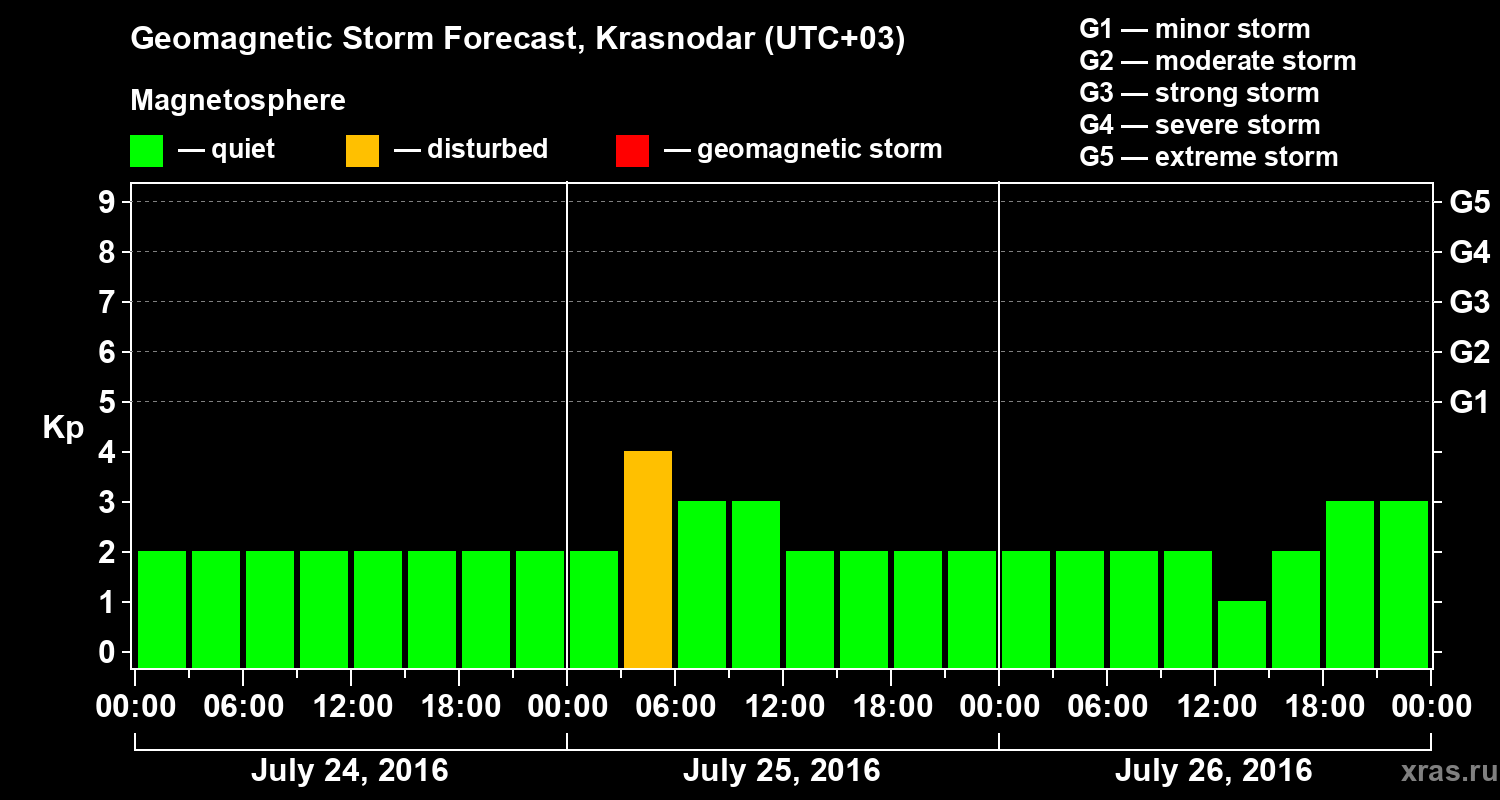 Geomagnetic Storm Forecast, Krasnodar (UTC+03)

Magnetosphere

— quiet — disturbed — geomagnetic storm

G1 — minor storm
G2 — moderate storm
G3 — strong storm
G4 — severe storm
G5 — extreme storm

Kp

9
8
7
6
5
4
3
2
1
0

G5
G4
G3
G2
G1

00:00 06:00 12:00 18:00 00:00 06:00 12:00 18:00 00:00 06:00 12:00 18:00 00:00

July 24, 2016

July 25, 2016

July 26, 2016

xras.ru